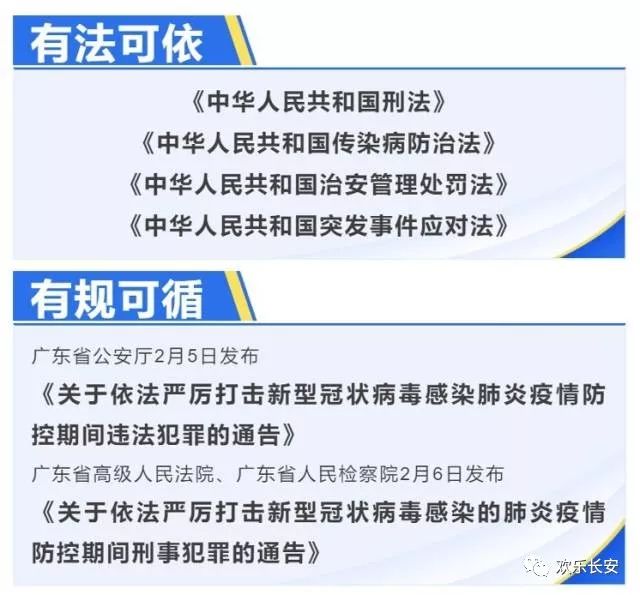 有法可依

《中华人民共和国刑法》

《中华人民共和国传染病防治法》

《中华人民共和国治安管理处罚法》

《中华人民共和国突发事件应对法》

有规可循

广东省公安厅2月5日发布

《关于依法严厉打击新型冠状病毒感染肺炎疫情防控期间违法犯罪的通告》

广东省高级人民法院、广东省人民检察院2月6日发布

《关于依法严厉打击新型冠状病毒感染的肺炎疫情防控期间刑事犯罪的通告》

欢乐长安